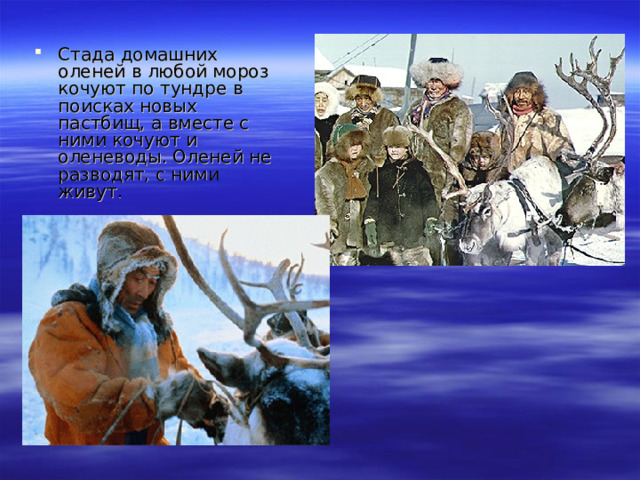 Стада домашних оленей в любой мороз кочуют по тундре в поисках новых пастбищ, а вместе с ними кочуют и оленеводы. Оленей не разводят, с ними живут.